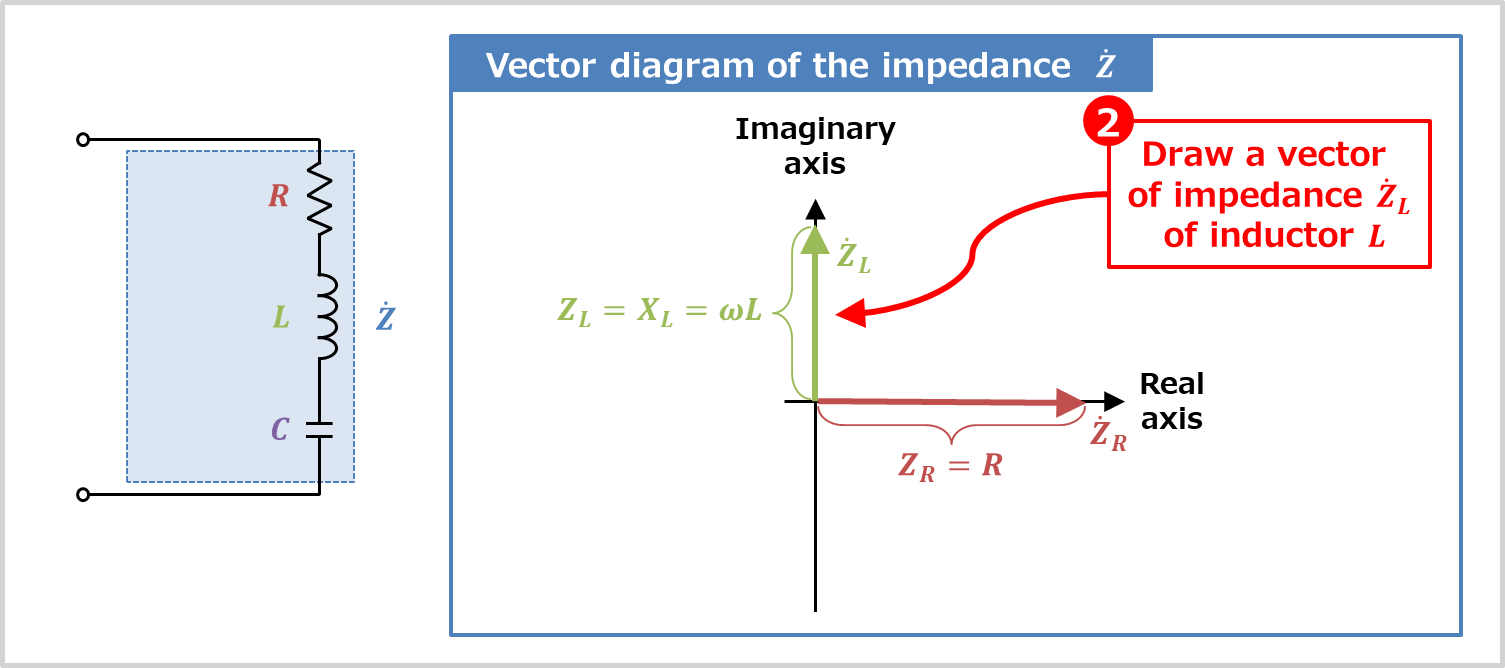 $R$

$L$

$C$

$\dot{Z}$

Vector diagram of the impedance $\dot{Z}$

Imaginary axis

2

Draw a vector of impedance $\dot{Z}_L$ of inductor $L$

$\dot{Z}_L$

$Z_L = X_L = \omega L$

Real axis

$\dot{Z}_R$

$Z_R = R$